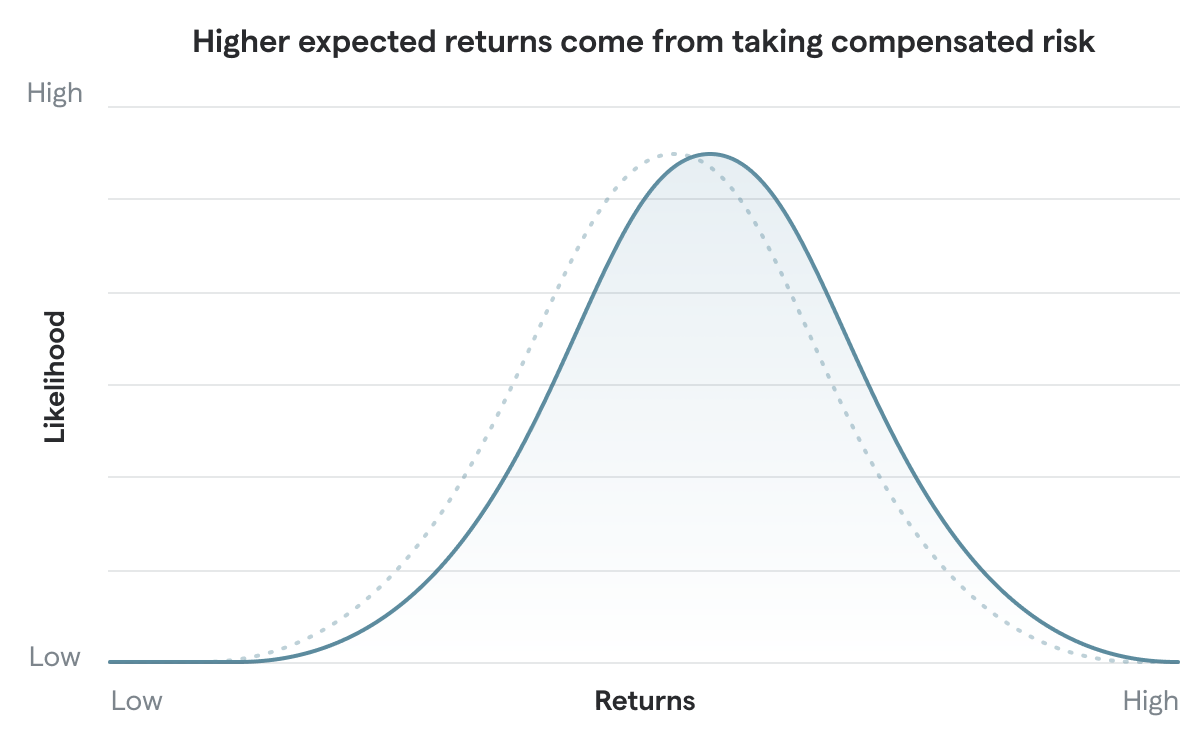 Higher expected returns come from taking compensated risk

High

Likelihood

Low

Low

Returns

High